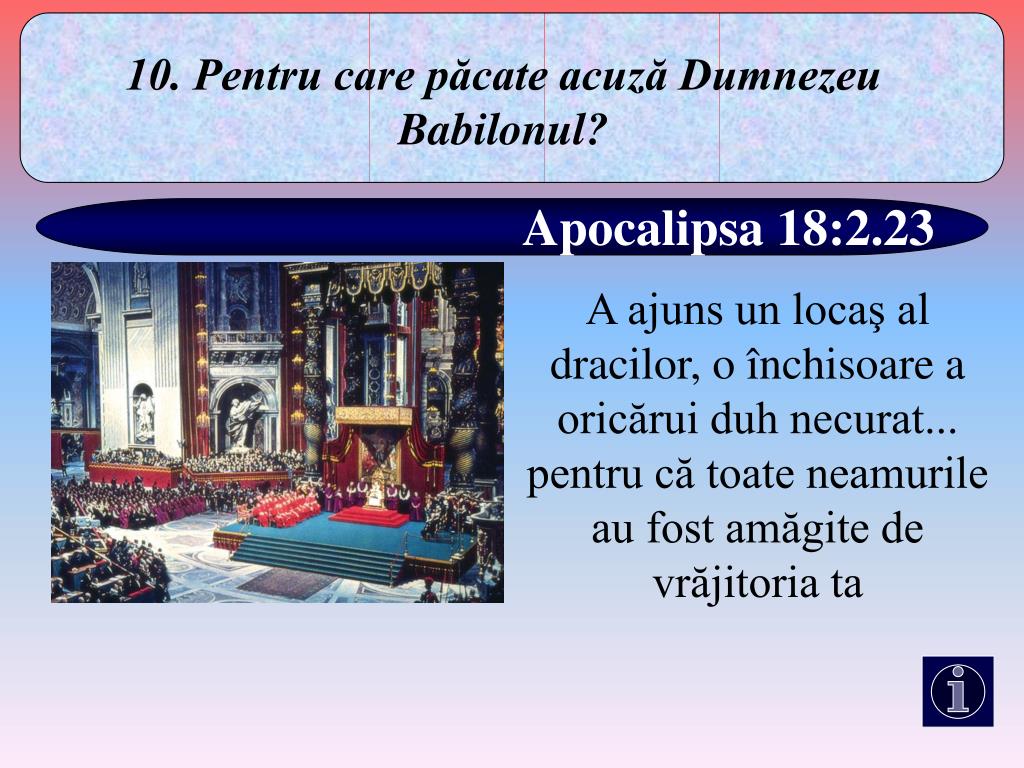 10. Pentru care păcate acuză Dumnezeu Babilonul?

Apocalipsa 18:2.23

A ajuns un locaş al dracilor, o închisoare a oricărui duh necurat... pentru că toate neamurile au fost amăgite de vrăjitoria ta

i